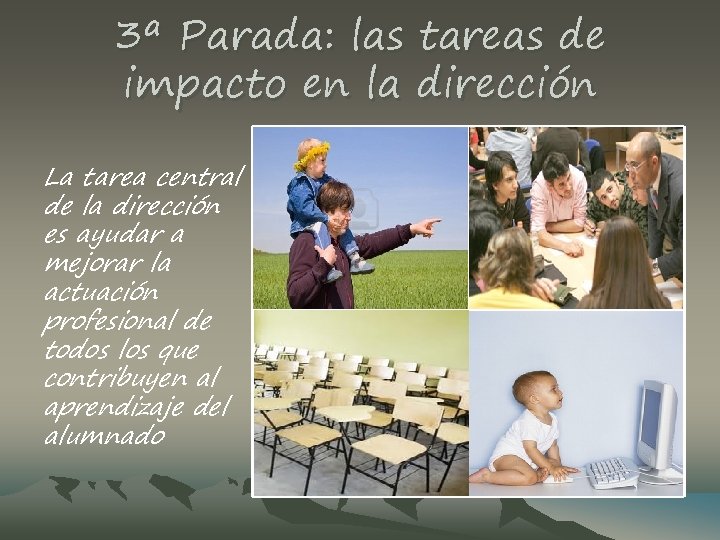 3ª Parada: las tareas de impacto en la dirección

La tarea central de la dirección es ayudar a mejorar la actuación profesional de todos los que contribuyen al aprendizaje del alumnado